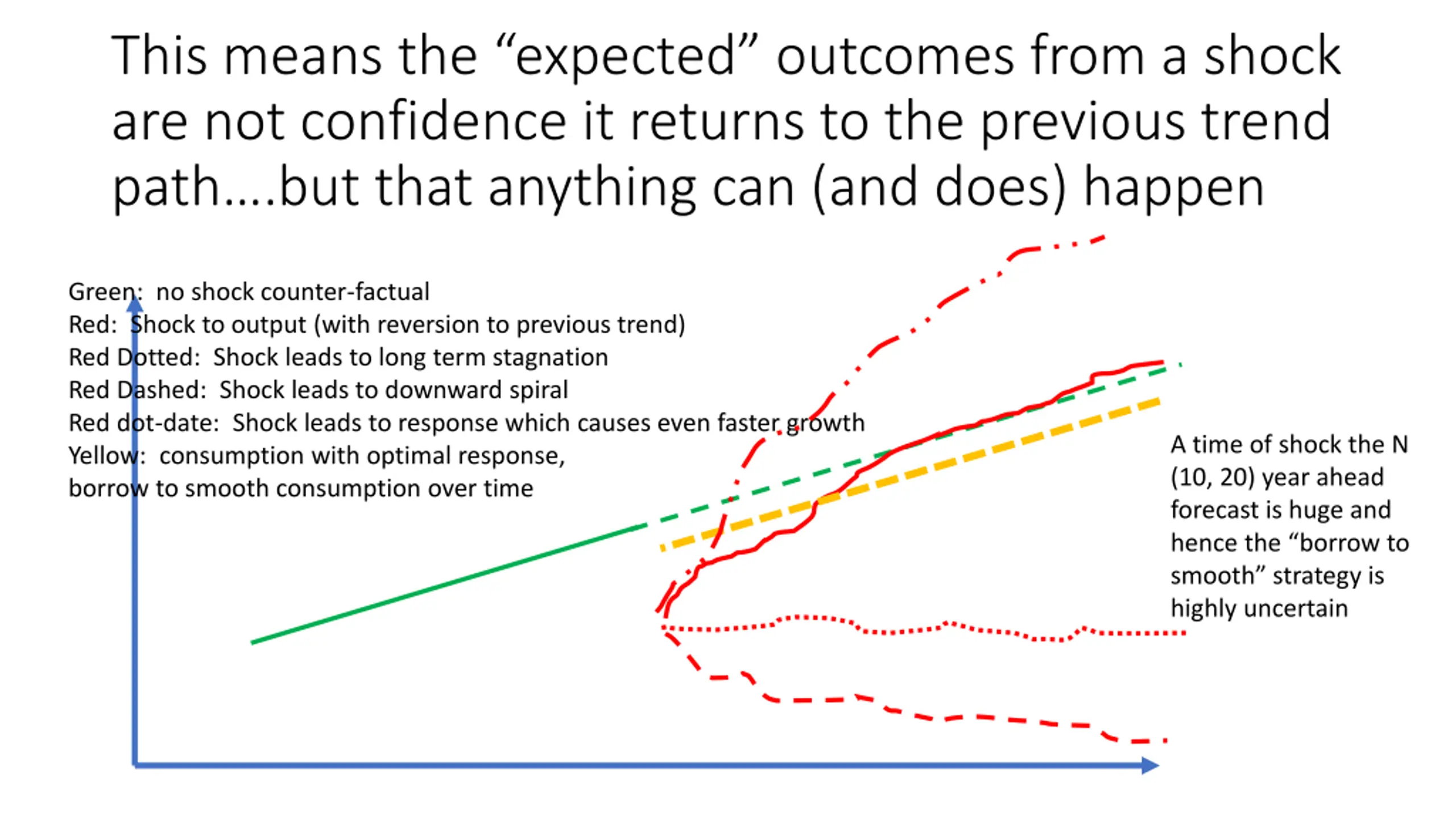 This means the “expected” outcomes from a shock are not confidence it returns to the previous trend path....but that anything can (and does) happen

Green: no shock counter-factual
Red: Shock to output (with reversion to previous trend)
Red Dotted: Shock leads to long term stagnation
Red Dashed: Shock leads to downward spiral
Red dot-date: Shock leads to response which causes even faster growth
Yellow: consumption with optimal response, borrow to smooth consumption over time

A time of shock the N (10, 20) year ahead forecast is huge and hence the “borrow to smooth” strategy is highly uncertain